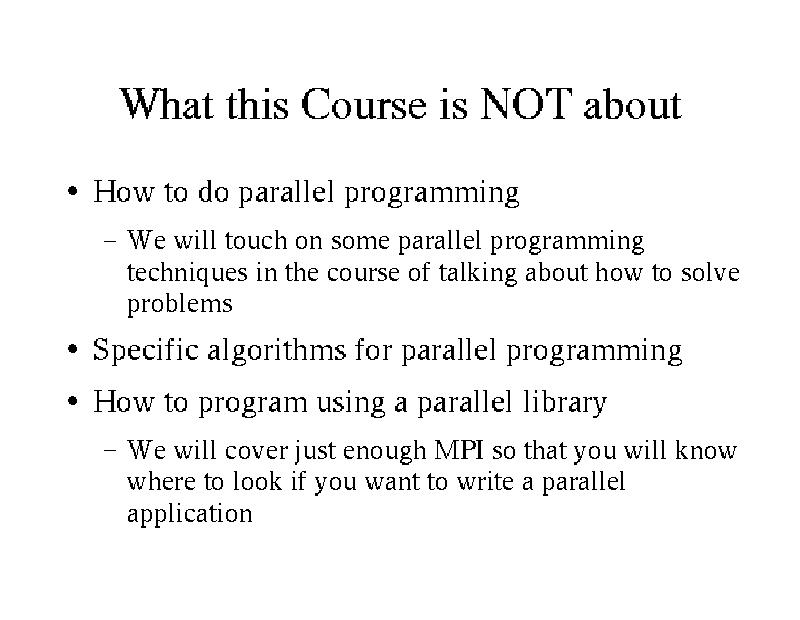 What this Course is NOT about

• How to do parallel programming

– We will touch on some parallel programming techniques in the course of talking about how to solve problems

• Specific algorithms for parallel programming

• How to program using a parallel library

– We will cover just enough MPI so that you will know where to look if you want to write a parallel application